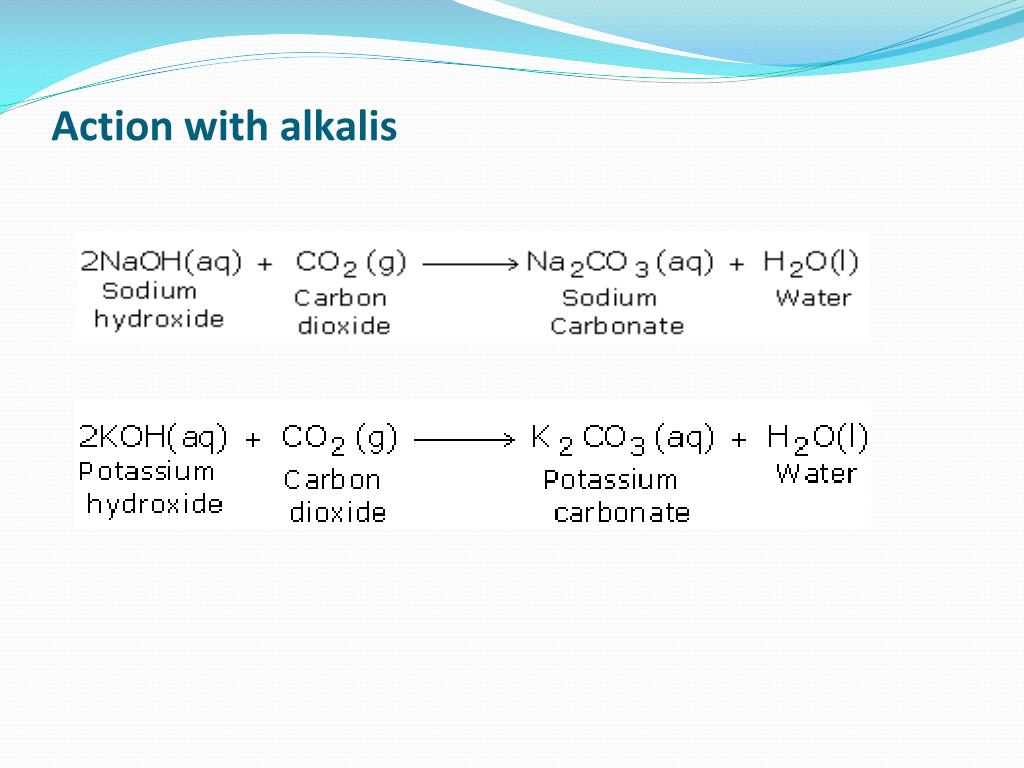 Action with alkalis

$2NaOH(aq) + CO_2(g) \longrightarrow Na_2CO_3(aq) + H_2O(l)$

Sodium hydroxide

Carbon dioxide

Sodium Carbonate

Water

$2KOH(aq) + CO_2(g) \longrightarrow K_2CO_3(aq) + H_2O(l)$

Potassium hydroxide

Carbon dioxide

Potassium carbonate

Water